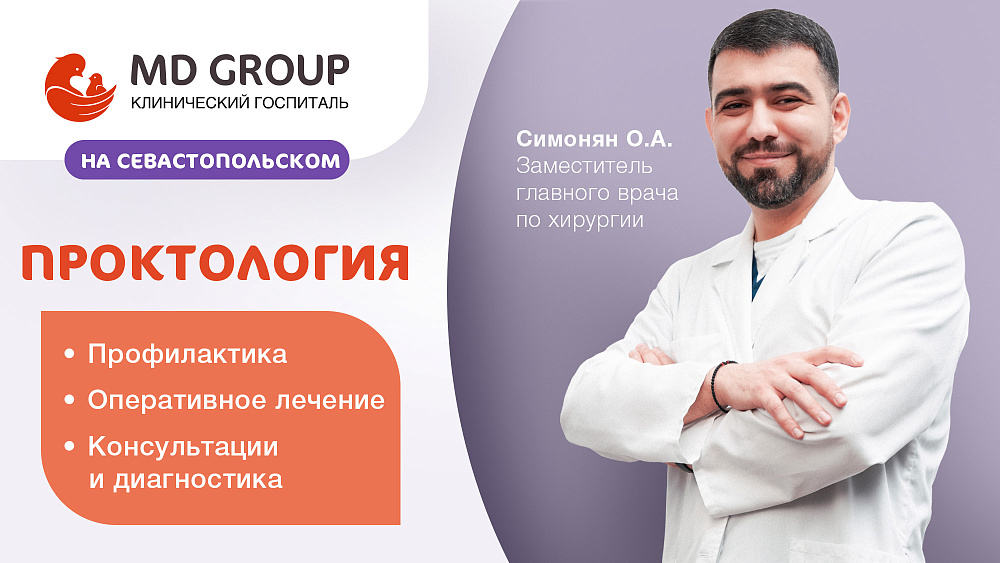 MD GROUP
КЛИНИЧЕСКИЙ ГОСПИТАЛЬ

НА СЕВАСТОПОЛЬСКОМ

ПРОКТОЛОГИЯ

• Профилактика
• Оперативное лечение
• Консультации и диагностика

Симонян О.А.
Заместитель главного врача по хирургии